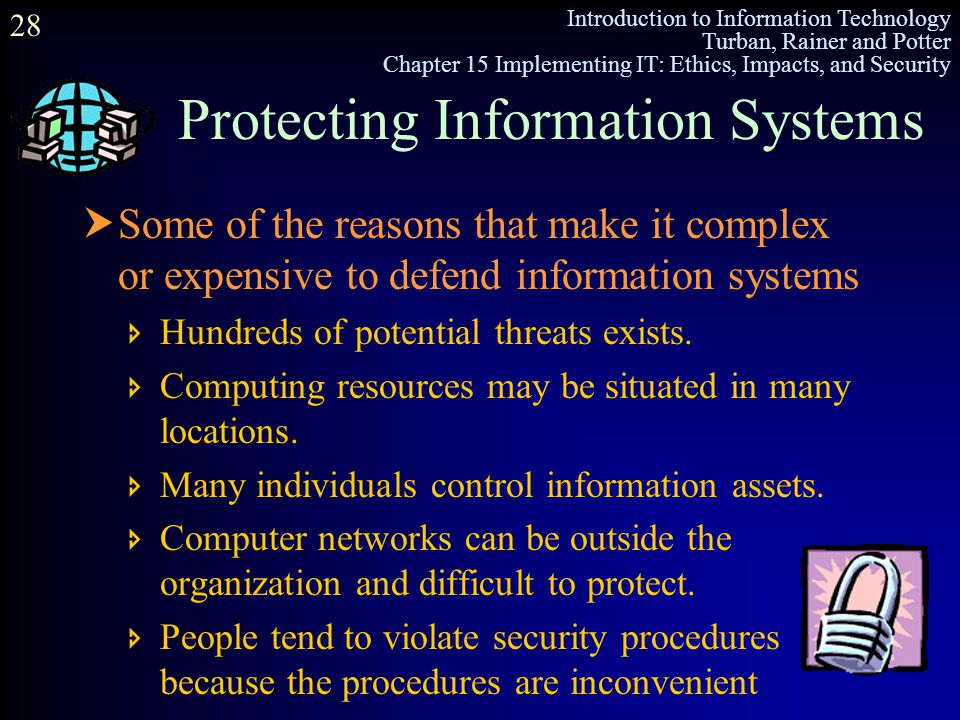 28

Introduction to Information Technology
Turban, Rainer and Potter
Chapter 15 Implementing IT: Ethics, Impacts, and Security

Protecting Information Systems

Some of the reasons that make it complex or expensive to defend information systems

Hundreds of potential threats exists.

Computing resources may be situated in many locations.

Many individuals control information assets.

Computer networks can be outside the organization and difficult to protect.

People tend to violate security procedures because the procedures are inconvenient